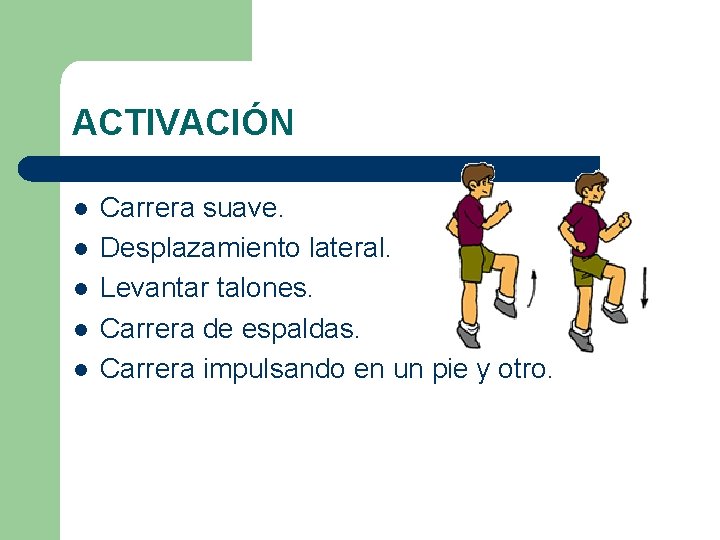 ACTIVACIÓN

• Carrera suave.
• Desplazamiento lateral.
• Levantar talones.
• Carrera de espaldas.
• Carrera impulsando en un pie y otro.